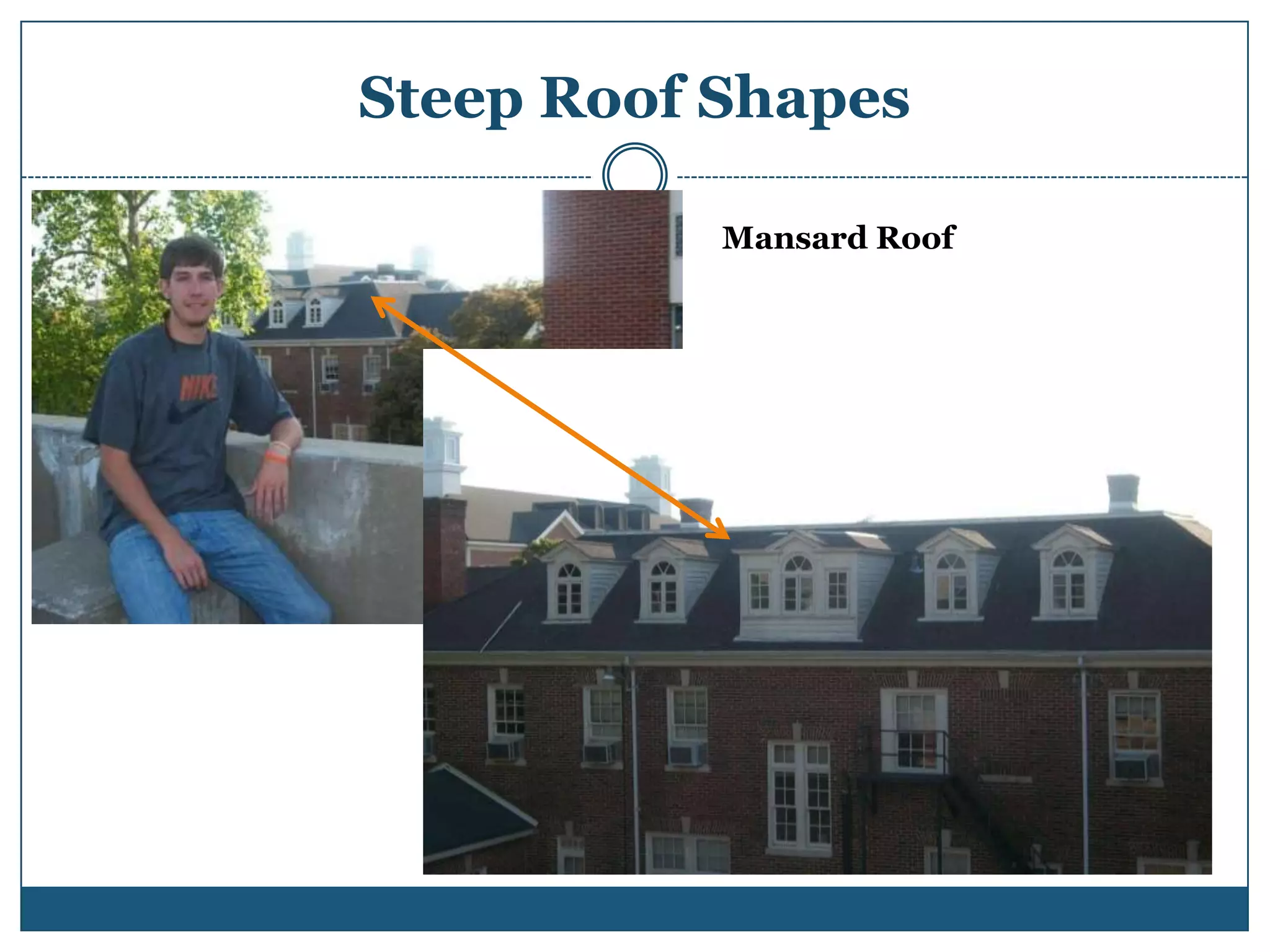 Steep Roof Shapes

Mansard Roof

NIKE